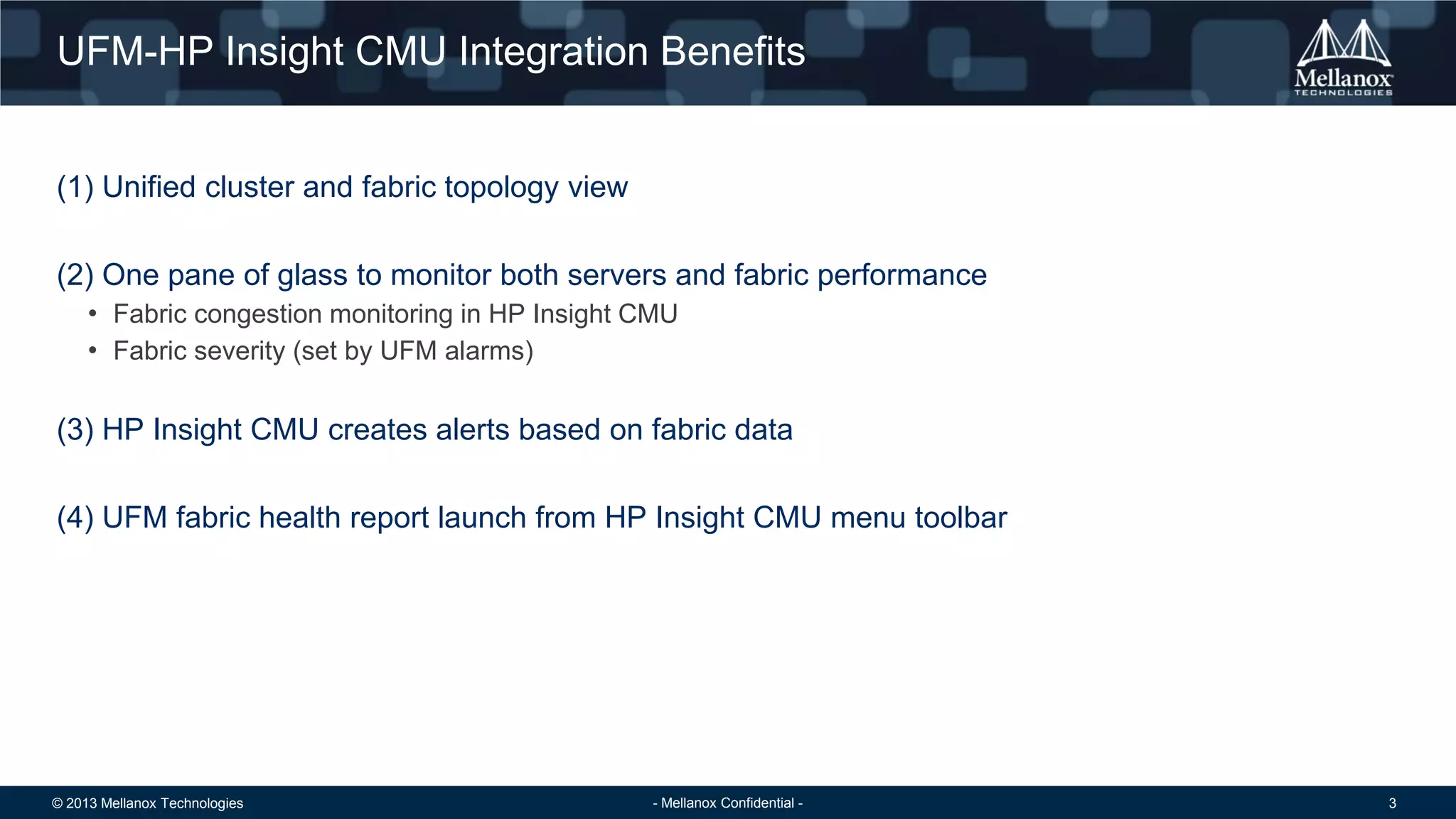 UFM-HP Insight CMU Integration Benefits

Mellanox
TECHNOLOGIES

(1) Unified cluster and fabric topology view

(2) One pane of glass to monitor both servers and fabric performance
• Fabric congestion monitoring in HP Insight CMU
• Fabric severity (set by UFM alarms)

(3) HP Insight CMU creates alerts based on fabric data

(4) UFM fabric health report launch from HP Insight CMU menu toolbar

© 2013 Mellanox Technologies - Mellanox Confidential - 3